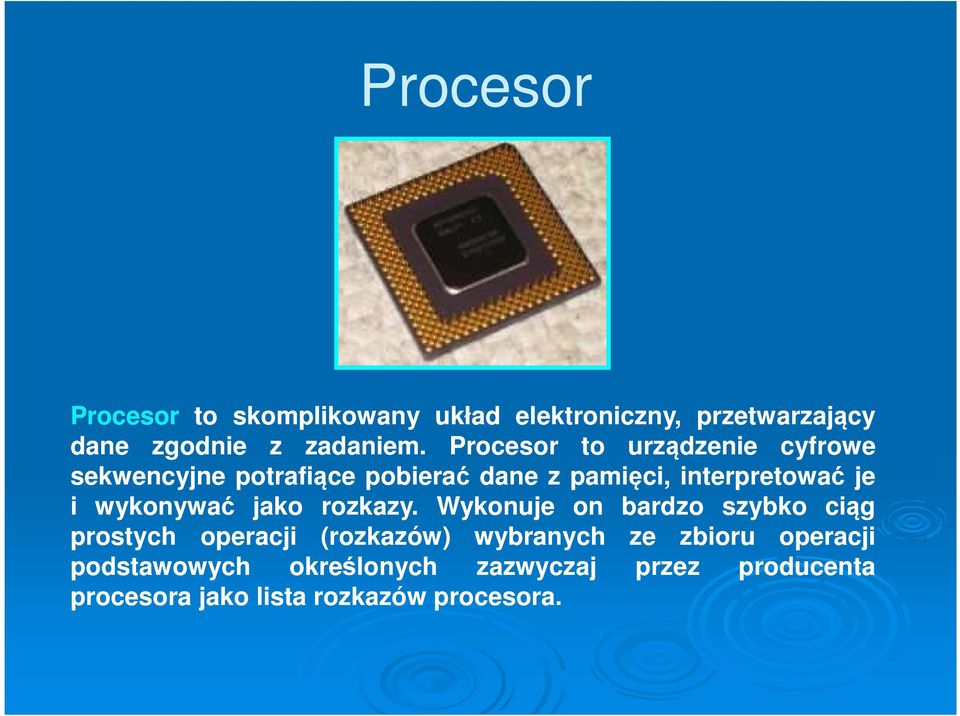 Procesor

Procesor to skomplikowany układ elektroniczny, przetwarzający dane zgodnie z zadaniem. Procesor to urządzenie cyfrowe sekwencyjne potrafiące pobierać dane z pamięci, interpretować je i wykonywać jako rozkazy. Wykonuje on bardzo szybko ciąg prostych operacji (rozkazów) wybranych ze zbioru operacji podstawowych określonych zazwyczaj przez producenta procesora jako lista rozkazów procesora.